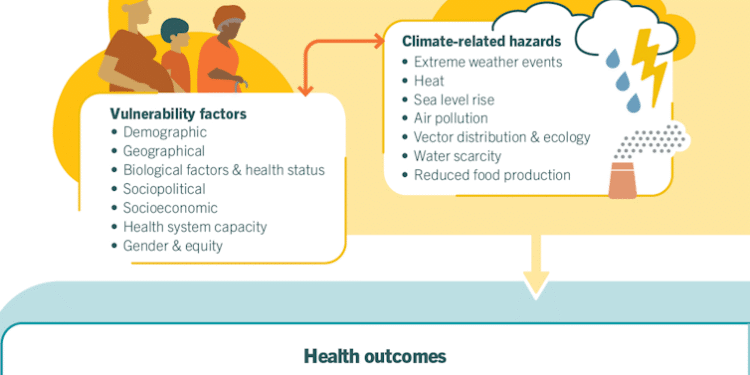 Vulnerability factors
• Demographic
• Geographical
• Biological factors & health status
• Sociopolitical
• Socioeconomic
• Health system capacity
• Gender & equity

Climate-related hazards
• Extreme weather events
• Heat
• Sea level rise
• Air pollution
• Vector distribution & ecology
• Water scarcity
• Reduced food production

Health outcomes